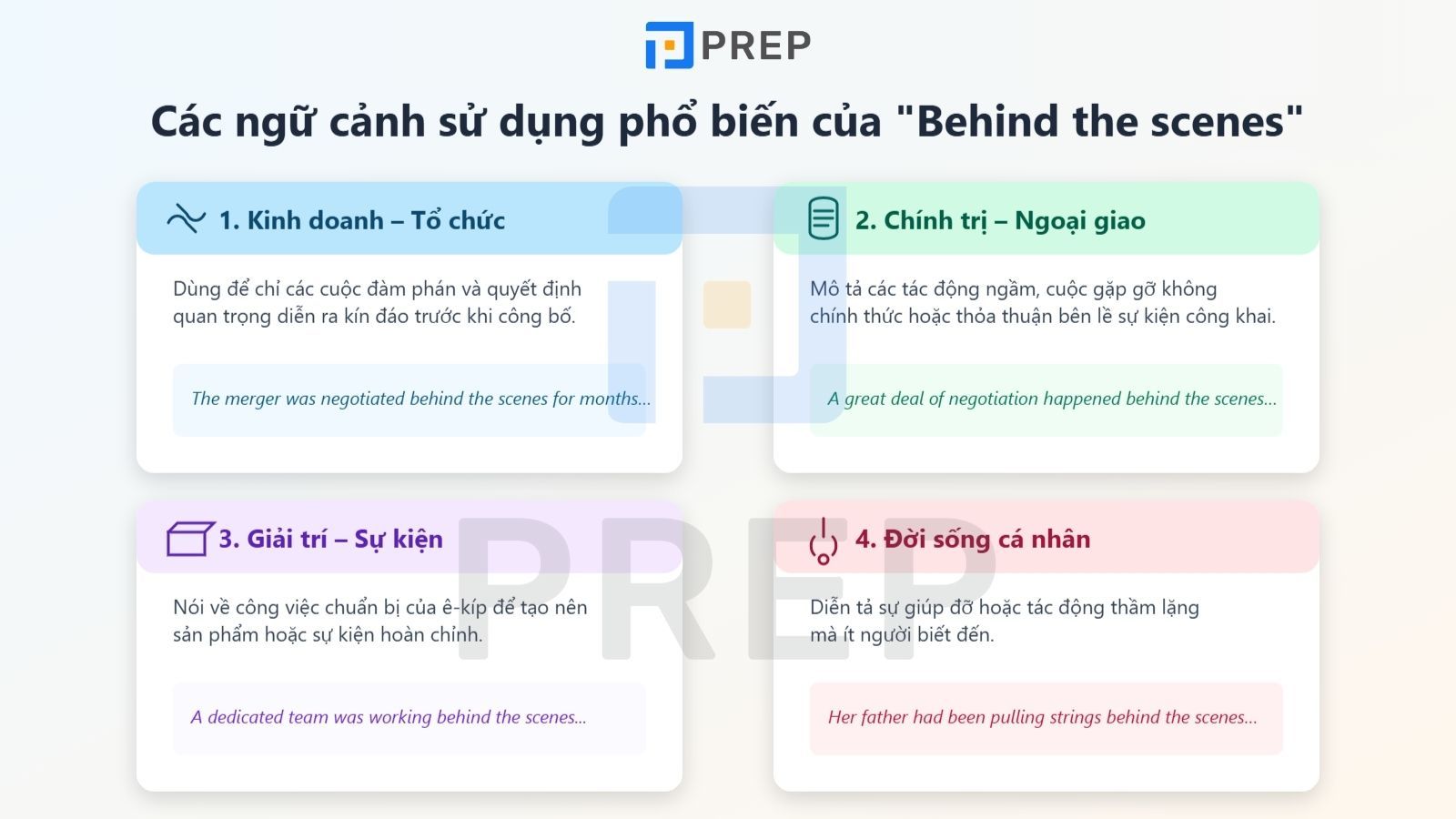 PREP

Các ngữ cảnh sử dụng phổ biến của "Behind the scenes"

1. Kinh doanh – Tổ chức

Dùng để chỉ các cuộc đàm phán và quyết định quan trọng diễn ra kín đáo trước khi công bố.

The merger was negotiated behind the scenes for months...

2. Chính trị – Ngoại giao

Mô tả các tác động ngầm, cuộc gặp gỡ không chính thức hoặc thỏa thuận bên lề sự kiện công khai.

A great deal of negotiation happened behind the scenes...

3. Giải trí – Sự kiện

Nói về công việc chuẩn bị của ê-kíp để tạo nên sản phẩm hoặc sự kiện hoàn chỉnh.

A dedicated team was working behind the scenes...

4. Đời sống cá nhân

Diễn tả sự giúp đỡ hoặc tác động thầm lặng mà ít người biết đến.

Her father had been pulling strings behind the scenes...

PREP